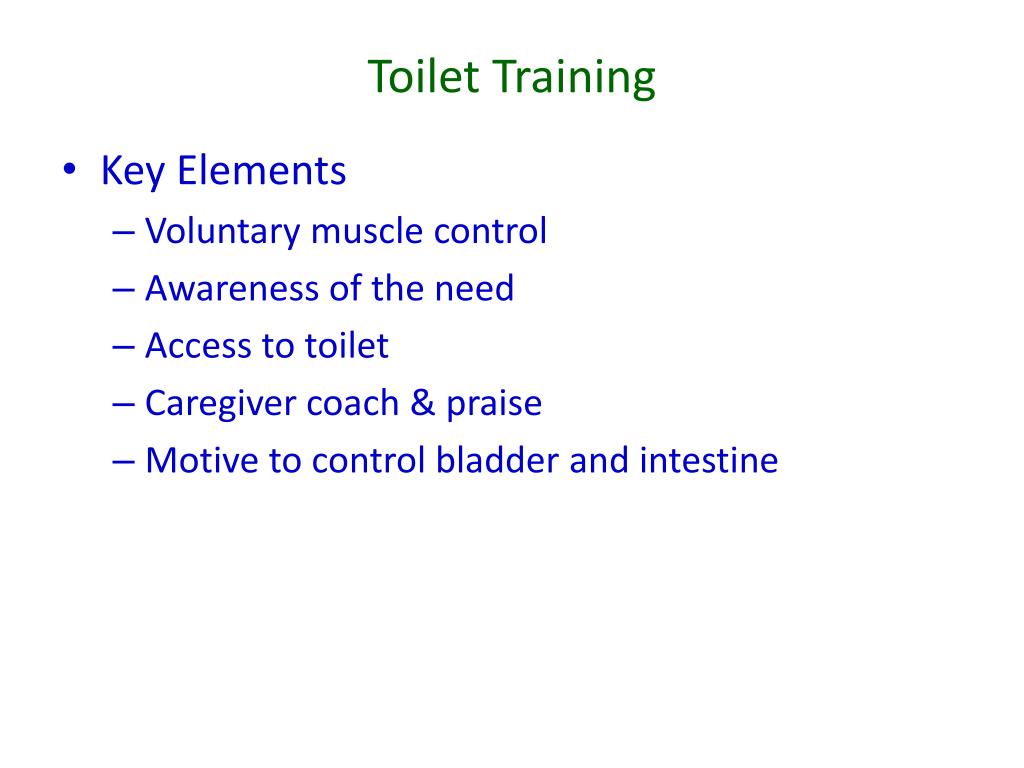 Toilet Training

• Key Elements
 – Voluntary muscle control
 – Awareness of the need
 – Access to toilet
 – Caregiver coach & praise
 – Motive to control bladder and intestine